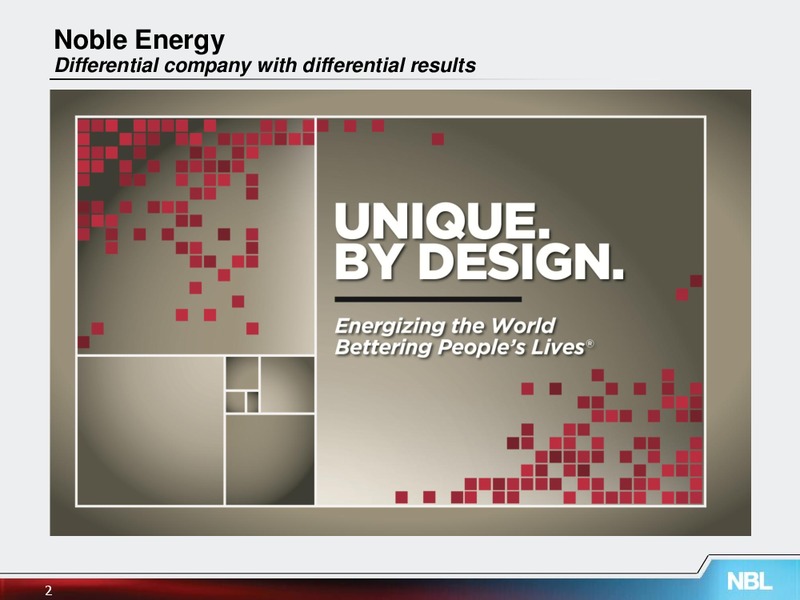 Noble Energy
Differential company with differential results

UNIQUE.
BY DESIGN.

Energizing the World
Bettering People's Lives®

2

NBL